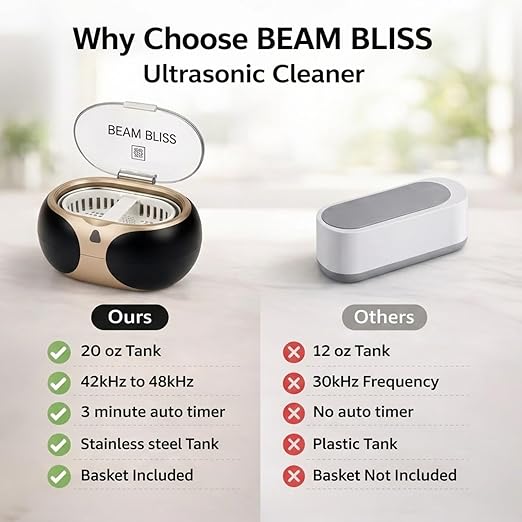 Why Choose BEAM BLISS
Ultrasonic Cleaner

BEAM BLISS

Ours

20 oz Tank
42kHz to 48kHz
3 minute auto timer
Stainless steel Tank
Basket Included

Others

12 oz Tank
30kHz Frequency
No auto timer
Plastic Tank
Basket Not Included